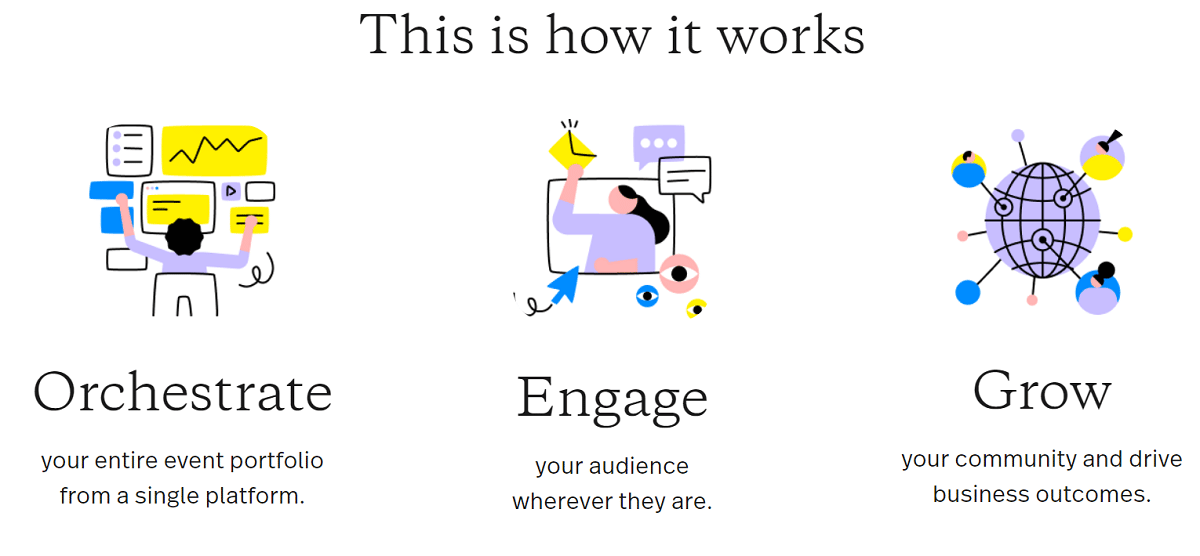 This is how it works

Orchestrate

your entire event portfolio from a single platform.

Engage

your audience wherever they are.

Grow

your community and drive business outcomes.